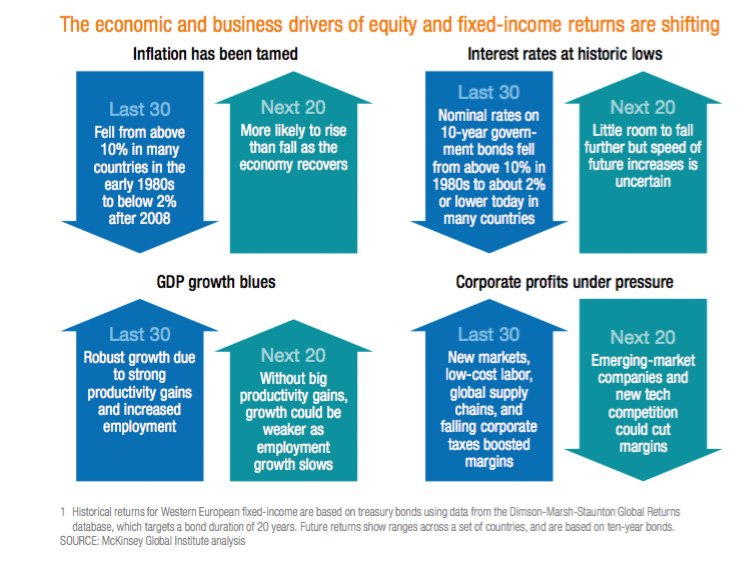 The economic and business drivers of equity and fixed-income returns are shifting

Inflation has been tamed

Last 30
Fell from above 10% in many countries in the early 1980s to below 2% after 2008

Next 20
More likely to rise than fall as the economy recovers

Interest rates at historic lows

Last 30
Nominal rates on 10-year government bonds fell from above 10% in 1980s to about 2% or lower today in many countries

Next 20
Little room to fall further but speed of future increases is uncertain

GDP growth blues

Last 30
Robust growth due to strong productivity gains and increased employment

Next 20
Without big productivity gains, growth could be weaker as employment growth slows

Corporate profits under pressure

Last 30
New markets, low-cost labor, global supply chains, and falling corporate taxes boosted margins

Next 20
Emerging-market companies and new tech competition could cut margins

1 Historical returns for Western European fixed-income are based on treasury bonds using data from the Dimson-Marsh-Staunton Global Returns database, which targets a bond duration of 20 years. Future returns show ranges across a set of countries, and are based on ten-year bonds.
SOURCE: McKinsey Global Institute analysis